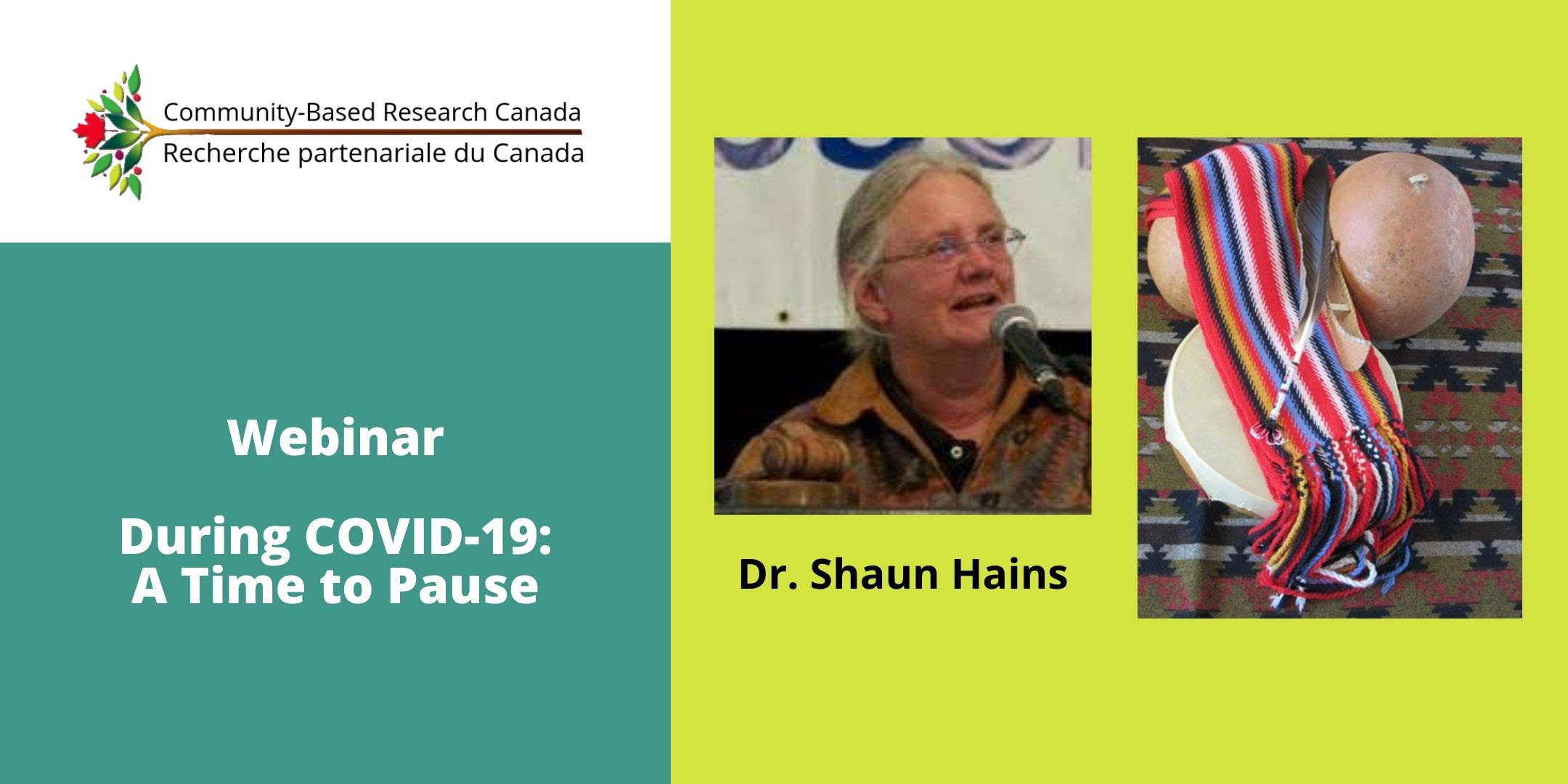 Community-Based Research Canada
Recherche partenariale du Canada

Webinar

During COVID-19:
A Time to Pause

Dr. Shaun Hains